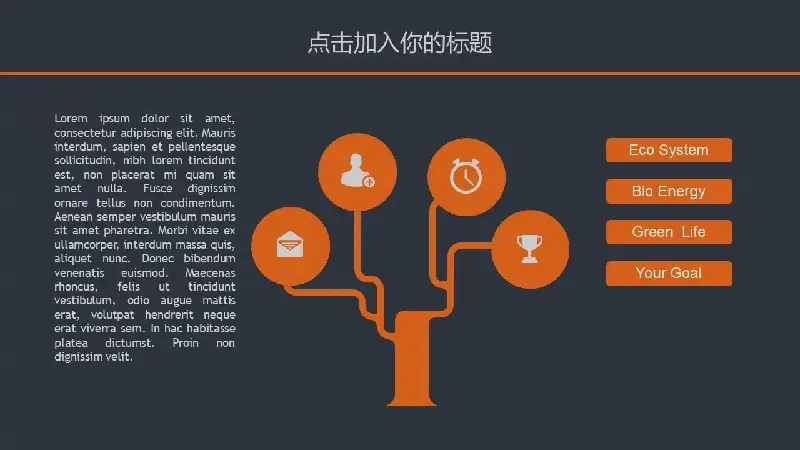 点击加入你的标题

Lorem ipsum dolor sit amet, consectetur adipiscing elit. Mauris interdum, sapien et pellentesque sollicitudin, nibh lorem tincidunt est, non placerat mi quam sit amet nulla. Fusce dignissim ornare tellus non condimentum. Aenean semper vestibulum mauris sit amet pharetra. Morbi vitae ex ullamcorper, interdum massa quis, aliquet nunc. Donec bibendum venenatis euismod. Maecenas rhoncus, felis ut tincidunt vestibulum, odio augue mattis erat, volutpat hendrerit neque erat viverra sem. In hac habitasse platea dictumst. Proin non dignissim velit.

Eco System

Bio Energy

Green Life

Your Goal